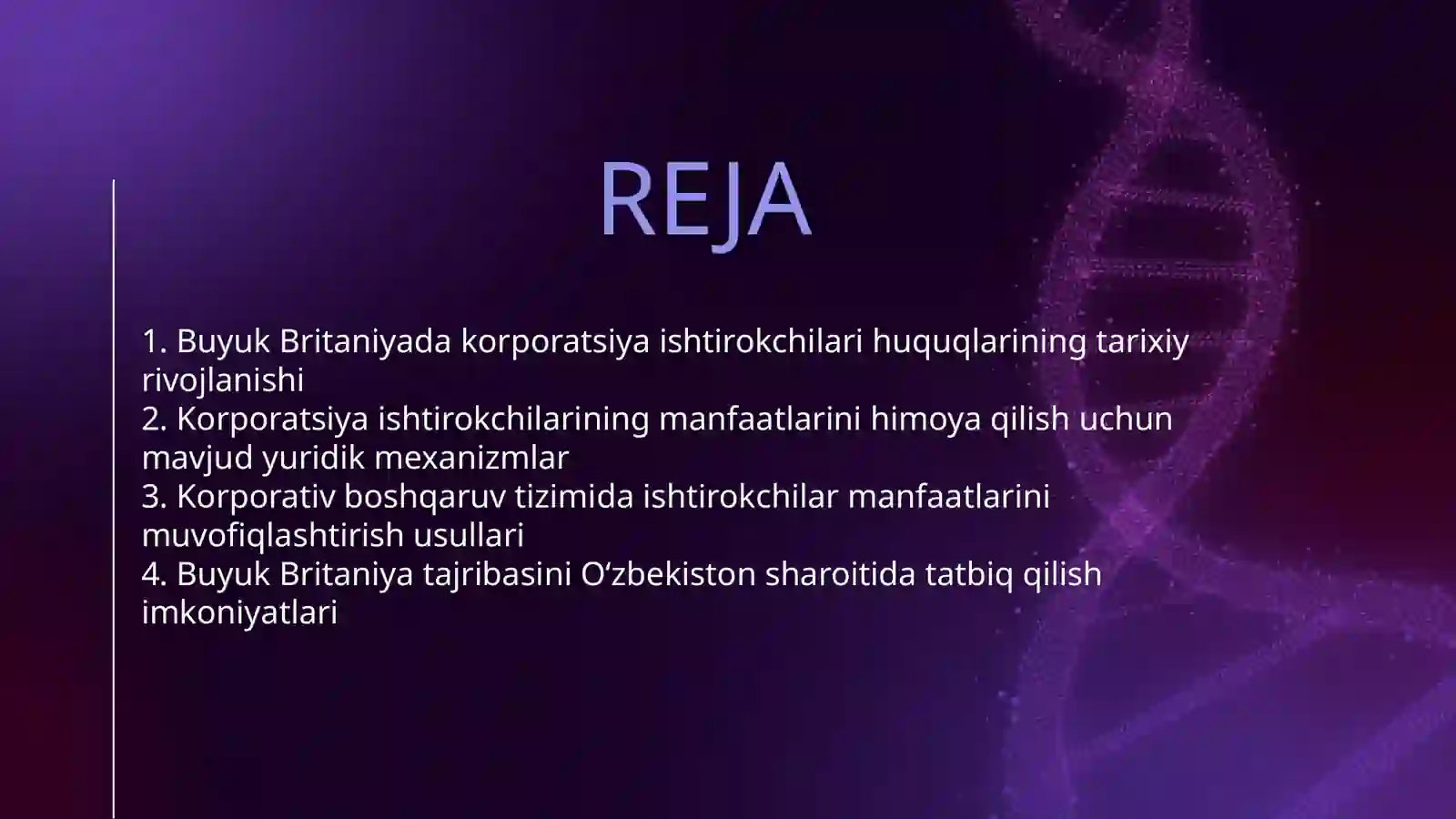 REJA

1. Buyuk Britaniyada korporatsiya ishtirokchilari huquqlarining tarixiy rivojlanishi
2. Korporatsiya ishtirokchilarining manfaatlarini himoya qilish uchun mavjud yuridik mexanizmlar
3. Korporativ boshqaruv tizimida ishtirokchilar manfaatlarini muvofiqlashtirish usullari
4. Buyuk Britaniya tajribasini O‘zbekiston sharoitida tatbiq qilish imkoniyatlari